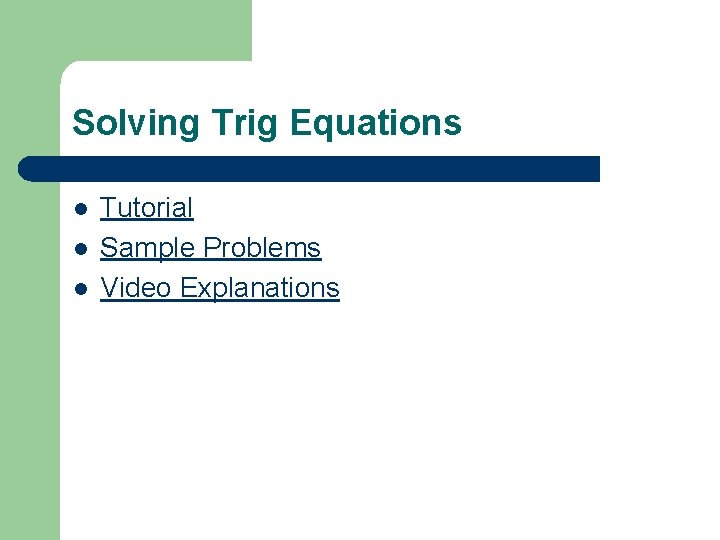 Solving Trig Equations

- Tutorial
- Sample Problems
- Video Explanations